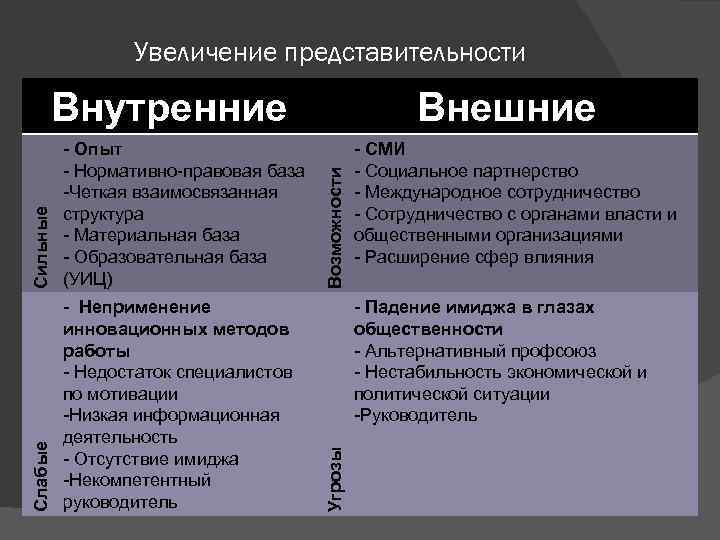 Увеличение представительности

| | Внутренние | | Внешние |
|---|---|---|---|
| Сильные | - Опыт<br>- Нормативно-правовая база<br>-Четкая взаимосвязанная структура<br>- Материальная база<br>- Образовательная база (УИЦ) | Возможности | - СМИ<br>- Социальное партнерство<br>- Международное сотрудничество<br>- Сотрудничество с органами власти и общественными организациями<br>- Расширение сфер влияния |
| Слабые | - Неприменение инновационных методов работы<br>- Недостаток специалистов по мотивации<br>-Низкая информационная деятельность<br>- Отсутствие имиджа<br>-Некомпетентный руководитель | Угрозы | - Падение имиджа в глазах общественности<br>- Альтернативный профсоюз<br>- Нестабильность экономической и политической ситуации<br>-Руководитель |